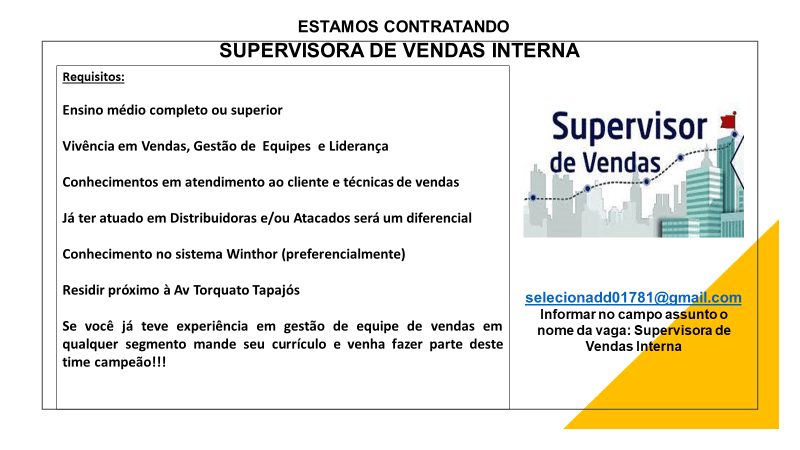 ESTAMOS CONTRATANDO

SUPERVISORA DE VENDAS INTERNA

Requisitos:

Ensino médio completo ou superior

Vivência em Vendas, Gestão de Equipes e Liderança

Conhecimentos em atendimento ao cliente e técnicas de vendas

Já ter atuado em Distribuidoras e/ou Atacados será um diferencial

Conhecimento no sistema Winthor (preferencialmente)

Residir próximo à Av Torquato Tapajós

Se você já teve experiência em gestão de equipe de vendas em qualquer segmento mande seu currículo e venha fazer parte deste time campeão!!!

Supervisor de Vendas

selecionadd01781@gmail.com
Informar no campo assunto o nome da vaga: Supervisora de Vendas Interna